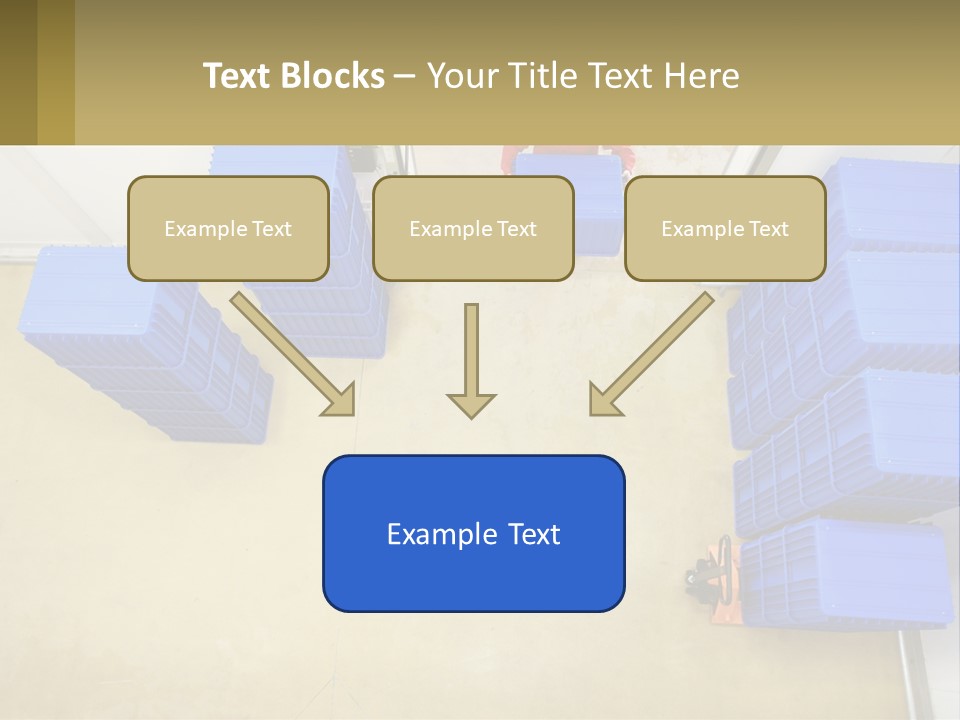 Text Blocks – Your Title Text Here

Example Text

Example Text

Example Text

Example Text